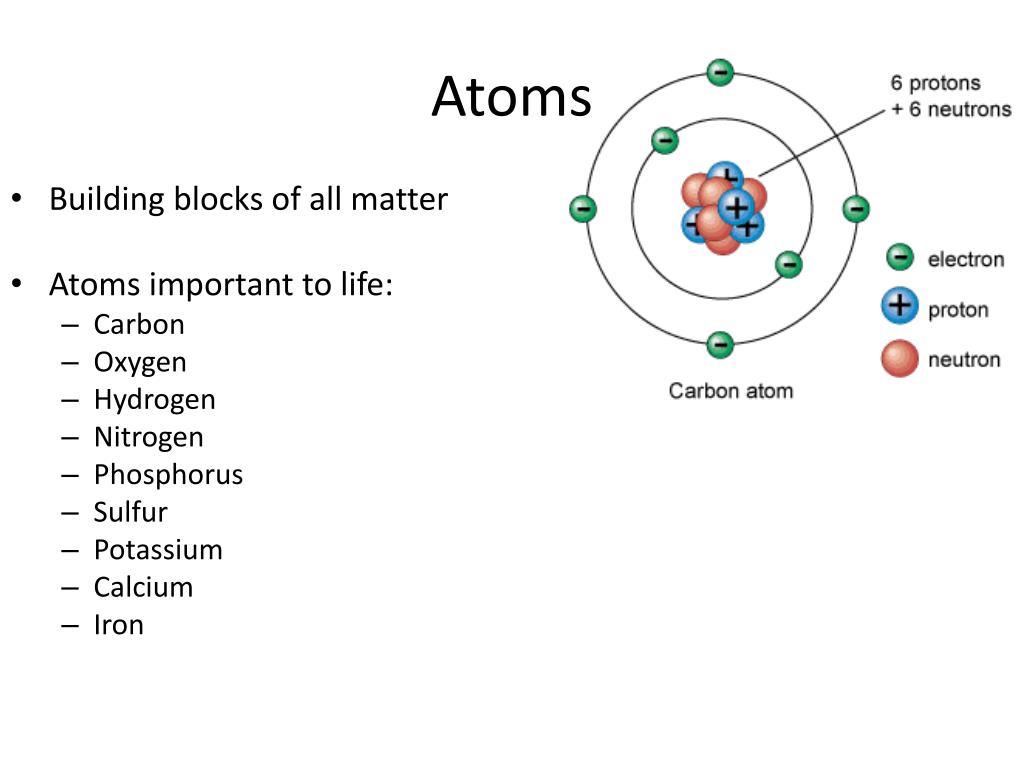 Atoms

• Building blocks of all matter

• Atoms important to life:
– Carbon
– Oxygen
– Hydrogen
– Nitrogen
– Phosphorus
– Sulfur
– Potassium
– Calcium
– Iron

6 protons
+ 6 neutrons

electron
proton
neutron

Carbon atom